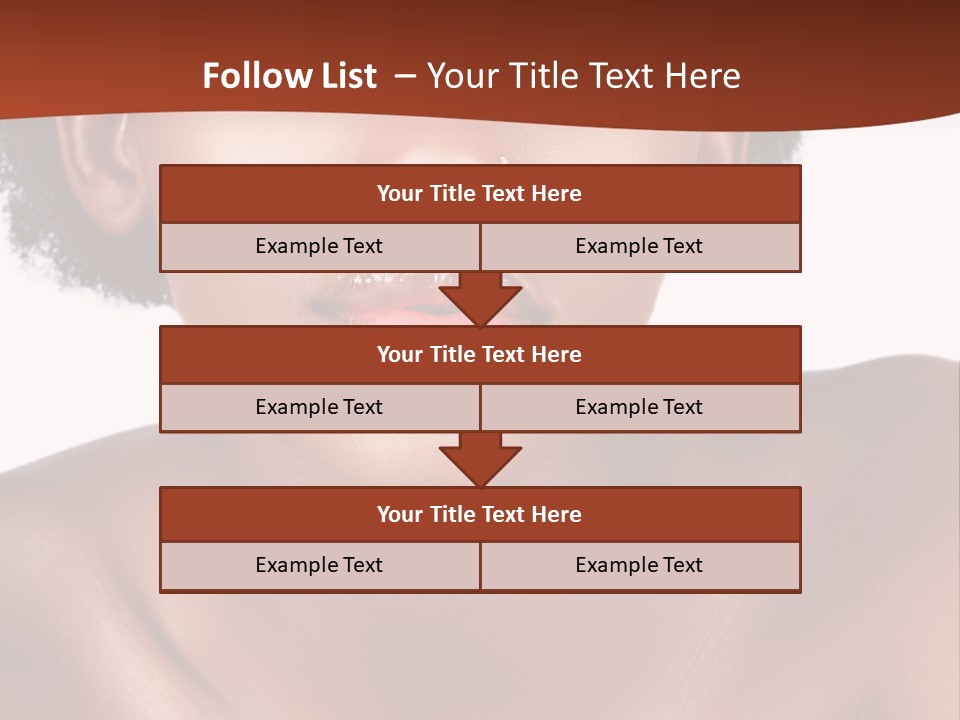 Follow List – Your Title Text Here

Your Title Text Here

Example Text

Example Text

Your Title Text Here

Example Text

Example Text

Your Title Text Here

Example Text

Example Text